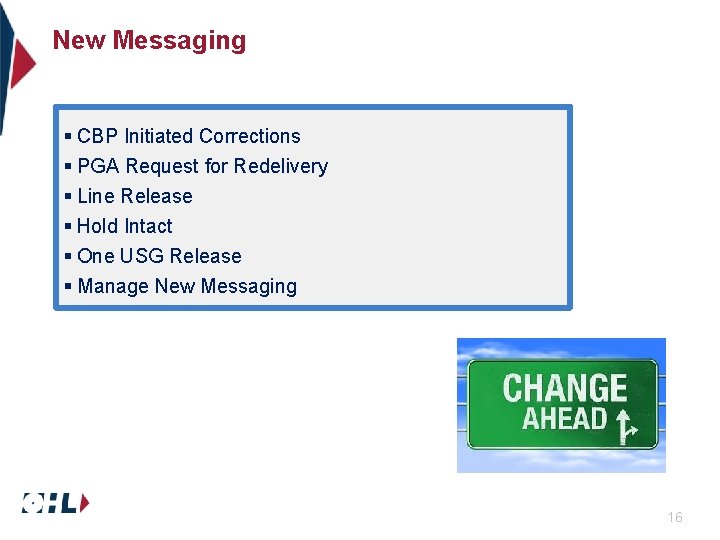 New Messaging

▪ CBP Initiated Corrections
▪ PGA Request for Redelivery
▪ Line Release
▪ Hold Intact
▪ One USG Release
▪ Manage New Messaging

CHANGE AHEAD

OHL

16